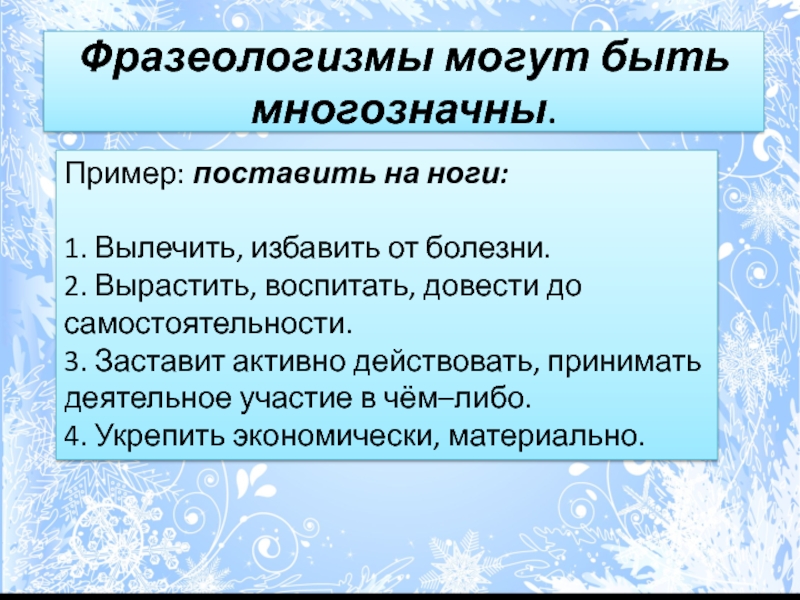 Фразеологизмы могут быть многозначны.

Пример: поставить на ноги:

1. Вылечить, избавить от болезни.
2. Вырастить, воспитать, довести до самостоятельности.
3. Заставит активно действовать, принимать деятельное участие в чём–либо.
4. Укрепить экономически, материально.